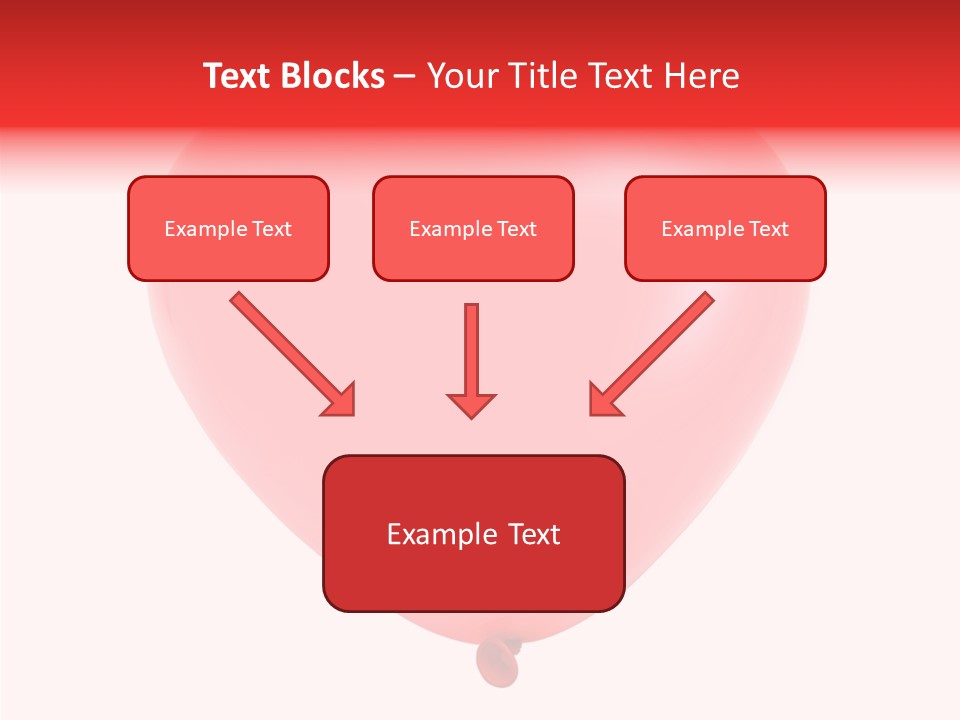 Text Blocks – Your Title Text Here

Example Text

Example Text

Example Text

Example Text